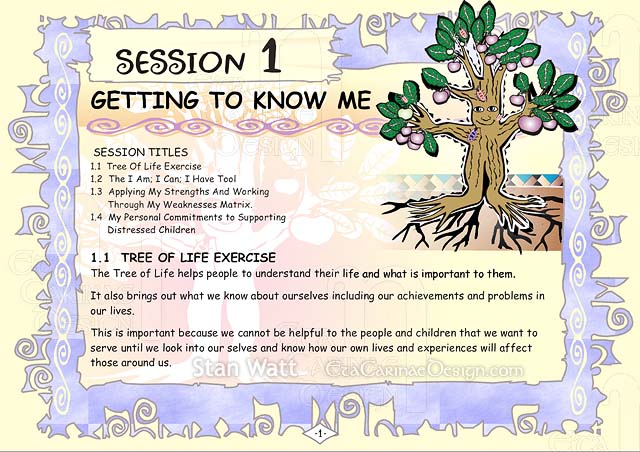 SESSION 1

GETTING TO KNOW ME

SESSION TITLES
1.1 Tree Of Life Exercise
1.2 The I Am; I Can; I Have Tool
1.3 Applying My Strengths And Working Through My Weaknesses Matrix.
1.4 My Personal Commitments to Supporting Distressed Children

1.1 TREE OF LIFE EXERCISE
The Tree of Life helps people to understand their life and what is important to them.

It also brings out what we know about ourselves including our achievements and problems in our lives.

This is important because we cannot be helpful to the people and children that we want to serve until we look into our selves and know how our own lives and experiences will affect those around us.

Stan Watt EtaCarinaeDesign.com

-1-